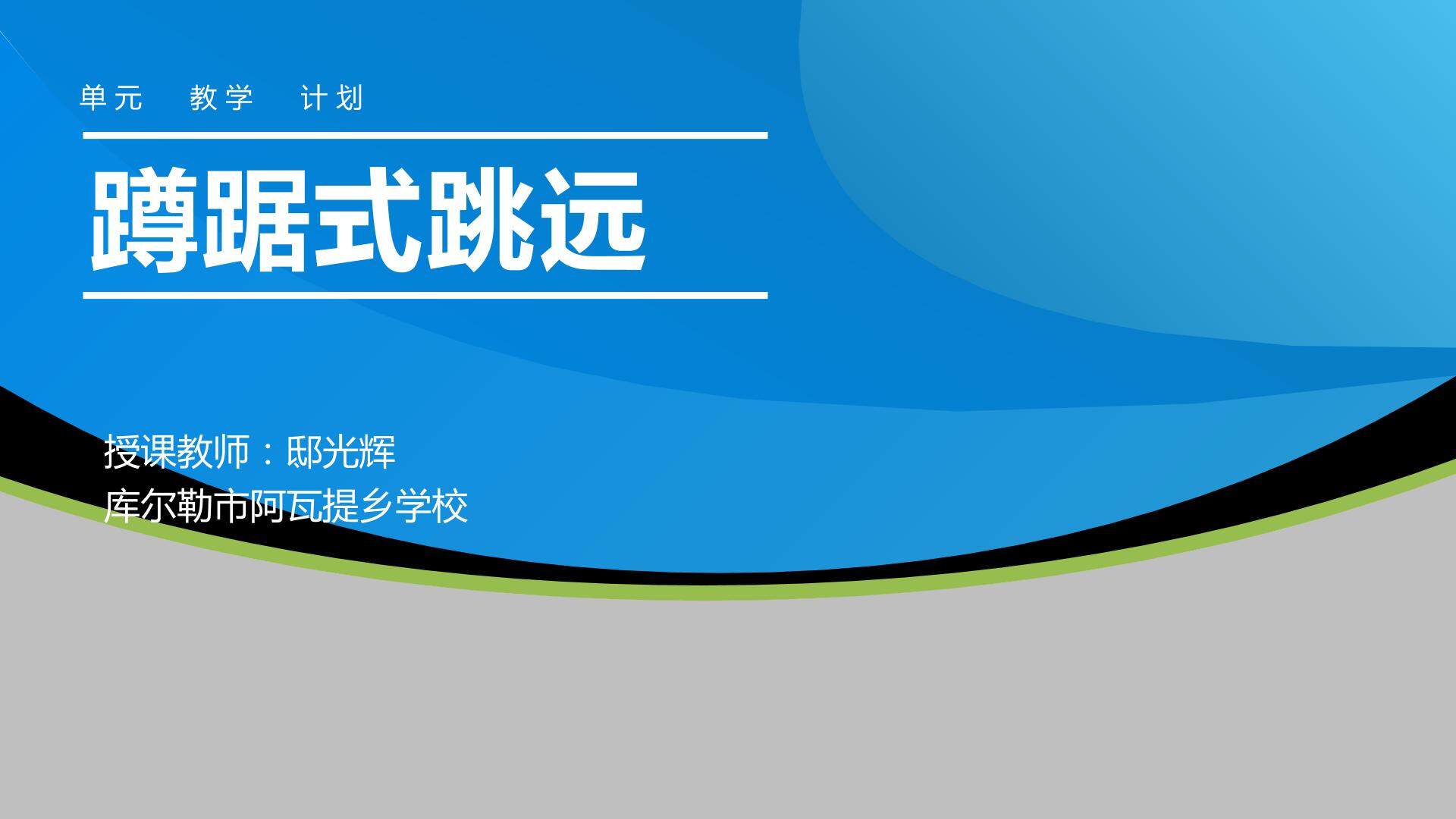 单元 教学 计划

蹲踞式跳远

授课教师：邸光辉
库尔勒市阿瓦提乡学校